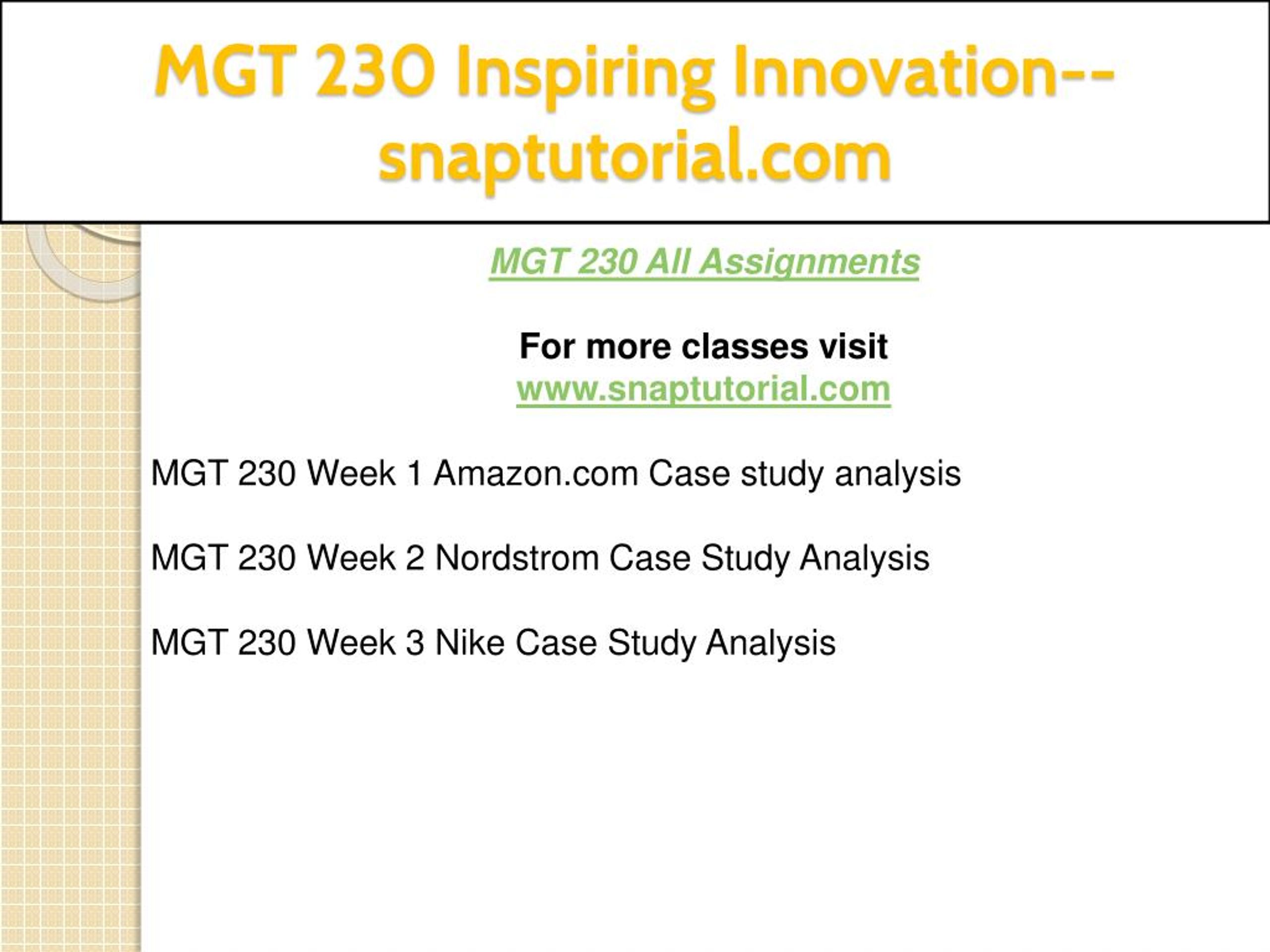 MGT 230 Inspiring Innovation--snaptutorial.com

MGT 230 All Assignments

For more classes visit
www.snaptutorial.com

MGT 230 Week 1 Amazon.com Case study analysis

MGT 230 Week 2 Nordstrom Case Study Analysis

MGT 230 Week 3 Nike Case Study Analysis